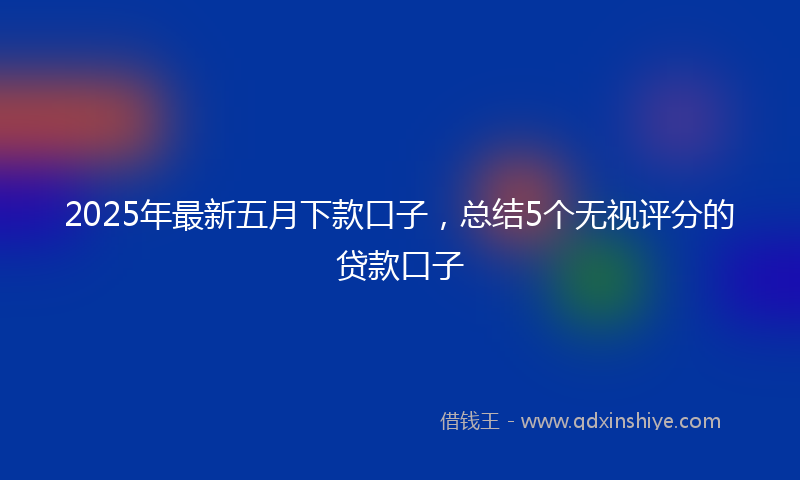 2025年最新五月下款口子，总结5个无视评分的贷款口子

借钱王 - www.qdxinshiye.com